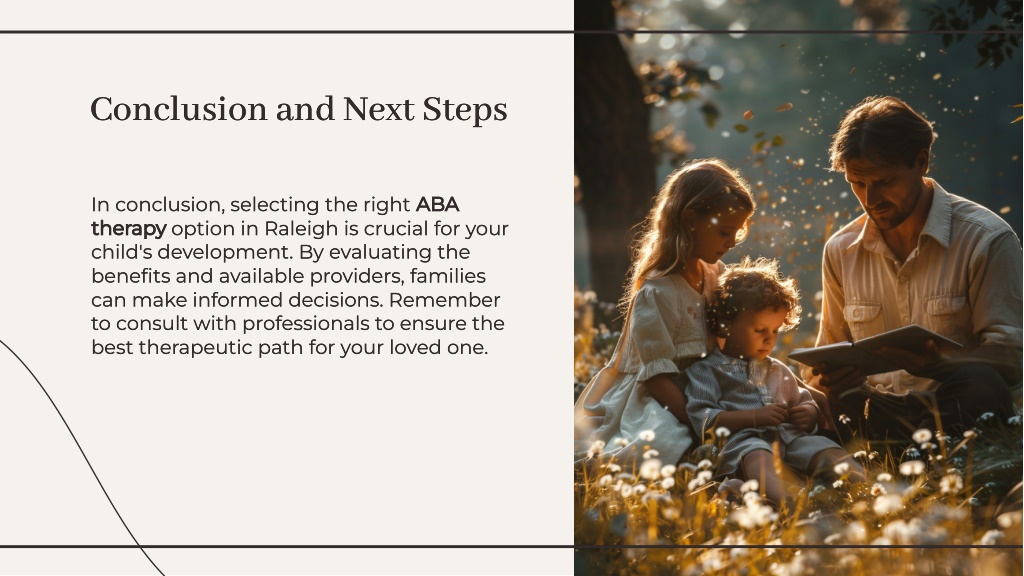 Conclusion and Next Steps

In conclusion, selecting the right ABA therapy option in Raleigh is crucial for your child's development. By evaluating the benefits and available providers, families can make informed decisions. Remember to consult with professionals to ensure the best therapeutic path for your loved one.